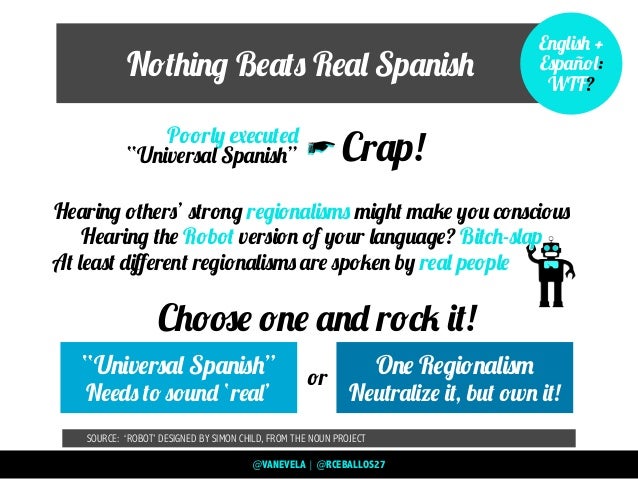 Nothing Beats Real Spanish

English + Español: WTF?

Poorly executed "Universal Spanish" ☛ Crap!

Hearing others' strong regionalisms might make you conscious
Hearing the Robot version of your language? Bitch-slap
At least different regionalisms are spoken by real people

Choose one and rock it!

"Universal Spanish" Needs to sound 'real'

or

One Regionalism Neutralize it, but own it!

SOURCE: 'ROBOT' DESIGNED BY SIMON CHILD, FROM THE NOUN PROJECT

@VANEVELA | @RCEBALLOS27